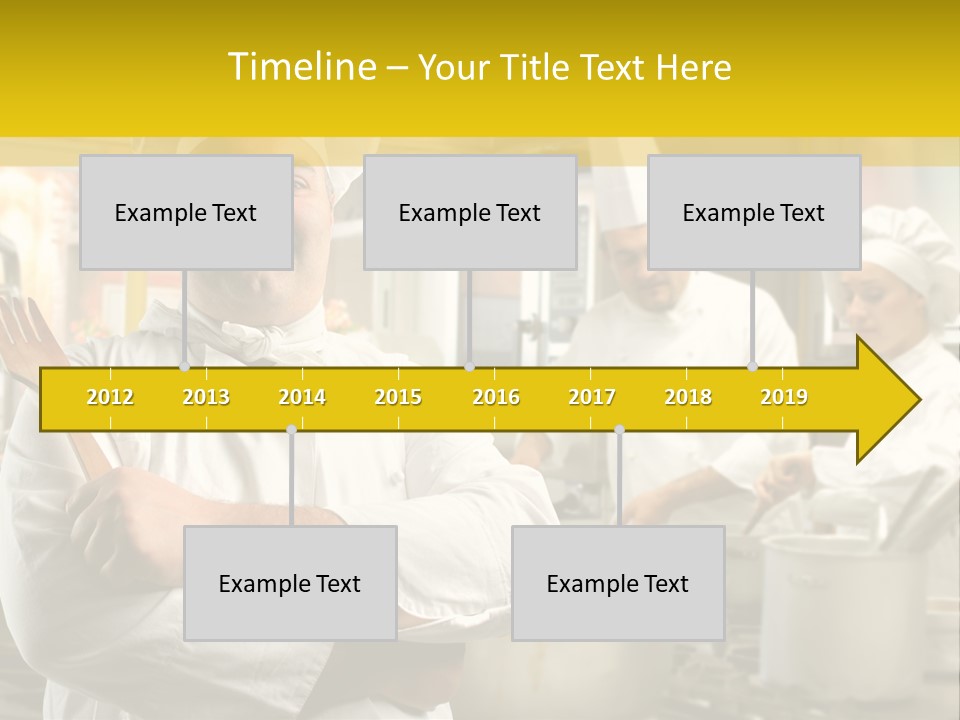 Timeline – Your Title Text Here

Example Text

Example Text

Example Text

2012
2013
2014
2015
2016
2017
2018
2019

Example Text

Example Text